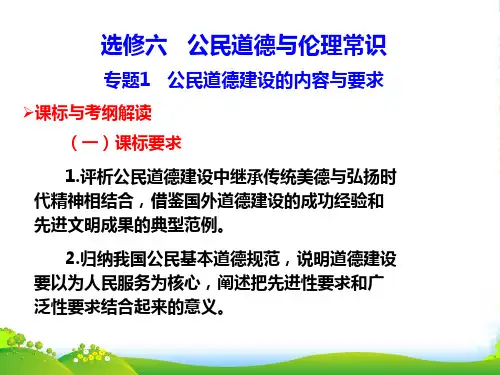 选修六　公民道德与伦理常识

专题1　公民道德建设的内容与要求

➢课标与考纲解读

（一）课标要求

1.评析公民道德建设中继承传统美德与弘扬时代精神相结合，借鉴国外道德建设的成功经验和先进文明成果的典型范例。

2.归纳我国公民基本道德规范，说明道德建设要以为人民服务为核心，阐述把先进性要求和广泛性要求结合起来的意义。